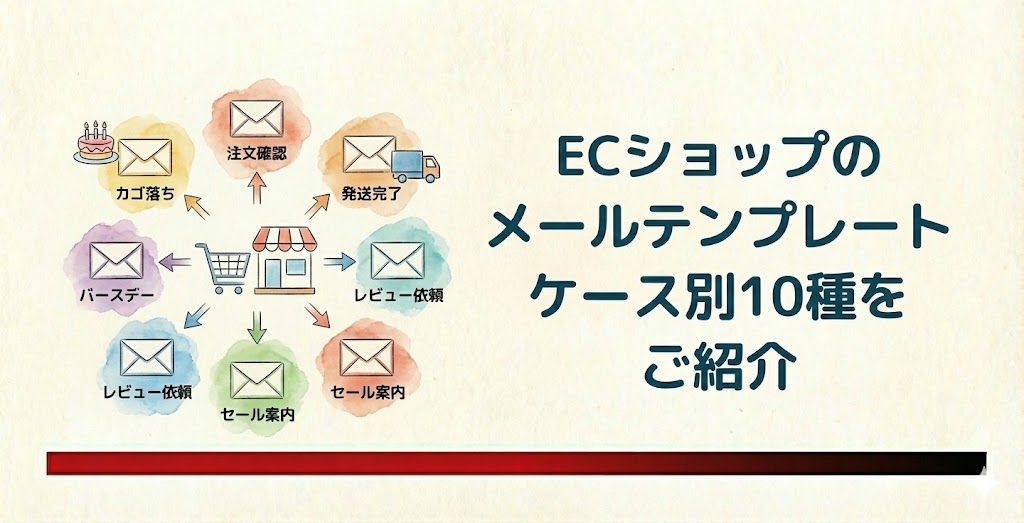 注文確認

カゴ落ち

発送完了

バースデー

レビュー依頼

レビュー依頼

セール案内

セール案内

ECショップの
メールテンプレート
ケース別10種を
ご紹介